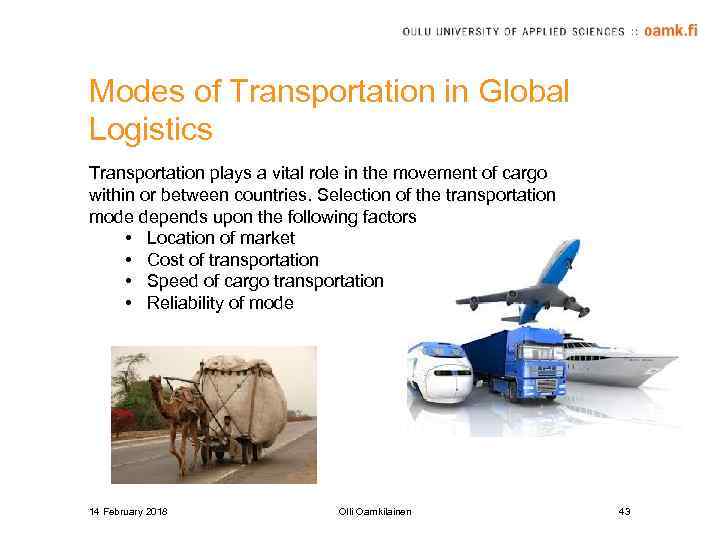 OULU UNIVERSITY OF APPLIED SCIENCES :: oamk.fi

Modes of Transportation in Global Logistics

Transportation plays a vital role in the movement of cargo within or between countries. Selection of the transportation mode depends upon the following factors
• Location of market
• Cost of transportation
• Speed of cargo transportation
• Reliability of mode

14 February 2018
Olli Oamkilainen
43